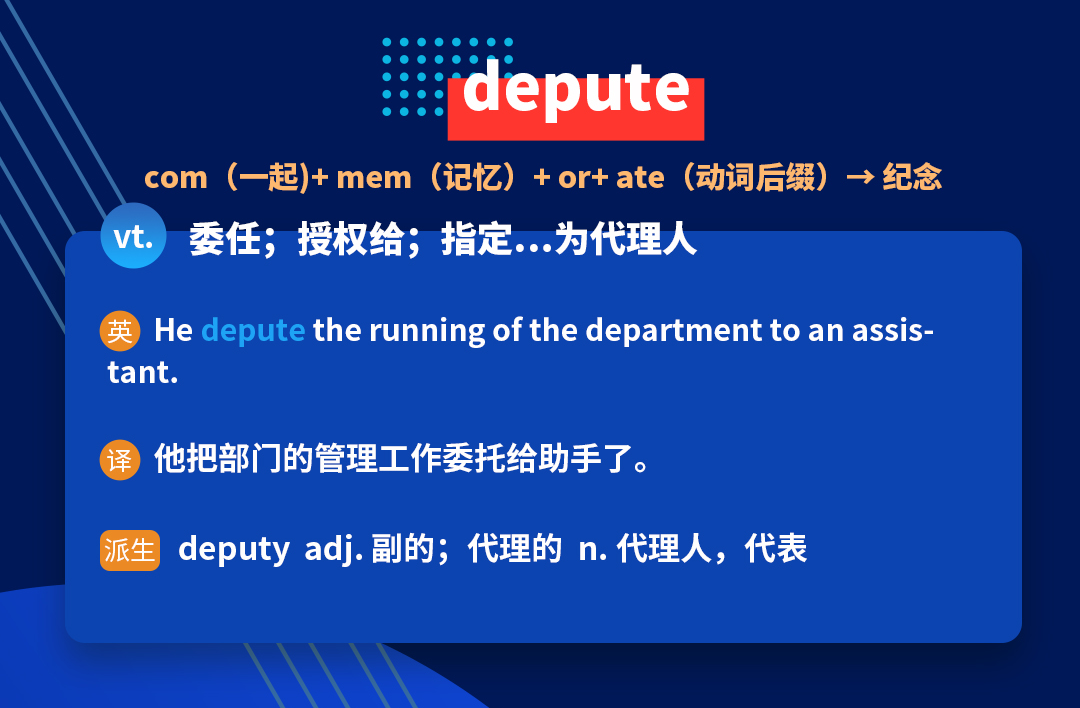 depute

com（一起)+ mem（记忆）+ or+ ate（动词后缀）→ 纪念

vt. 委任；授权给；指定…为代理人

英 He depute the running of the department to an assistant.

译 他把部门的管理工作委托给助手了。

派生 deputy adj. 副的；代理的 n. 代理人，代表